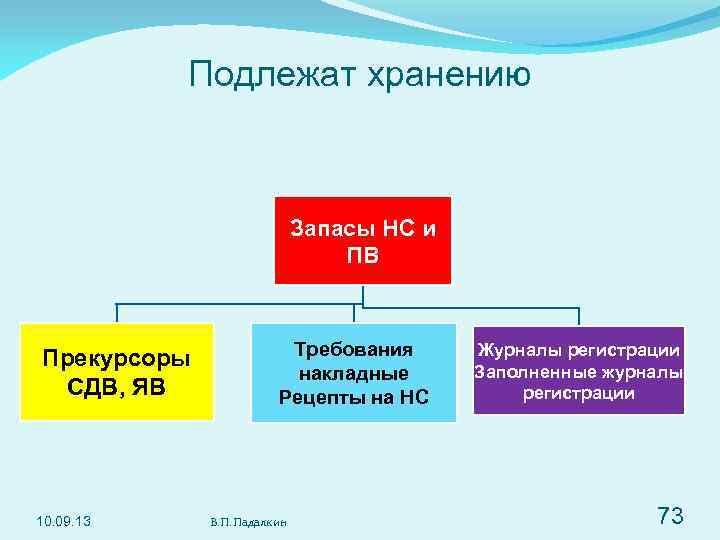 Подлежат хранению

Запасы НС и ПВ

Прекурсоры СДВ, ЯВ

Требования накладные Рецепты на НС

Журналы регистрации Заполненные журналы регистрации

10.09.13

В.П. Падалкин

73